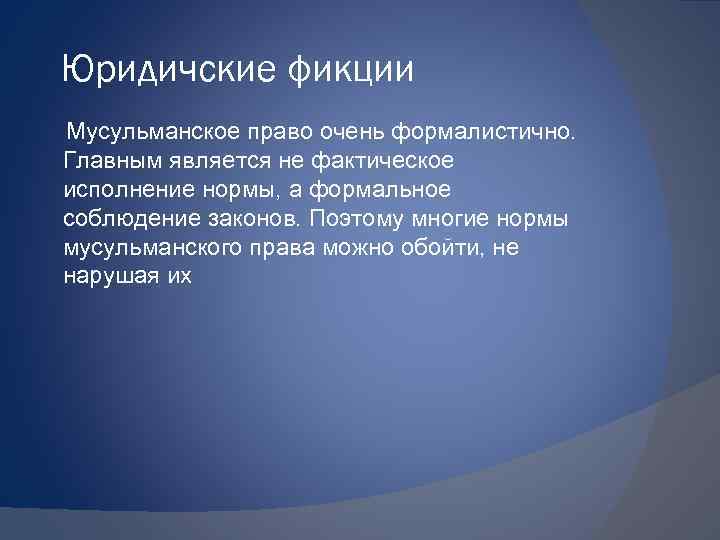 Юридичские фикции

Мусульманское право очень формалистично. Главным является не фактическое исполнение нормы, а формальное соблюдение законов. Поэтому многие нормы мусульманского права можно обойти, не нарушая их